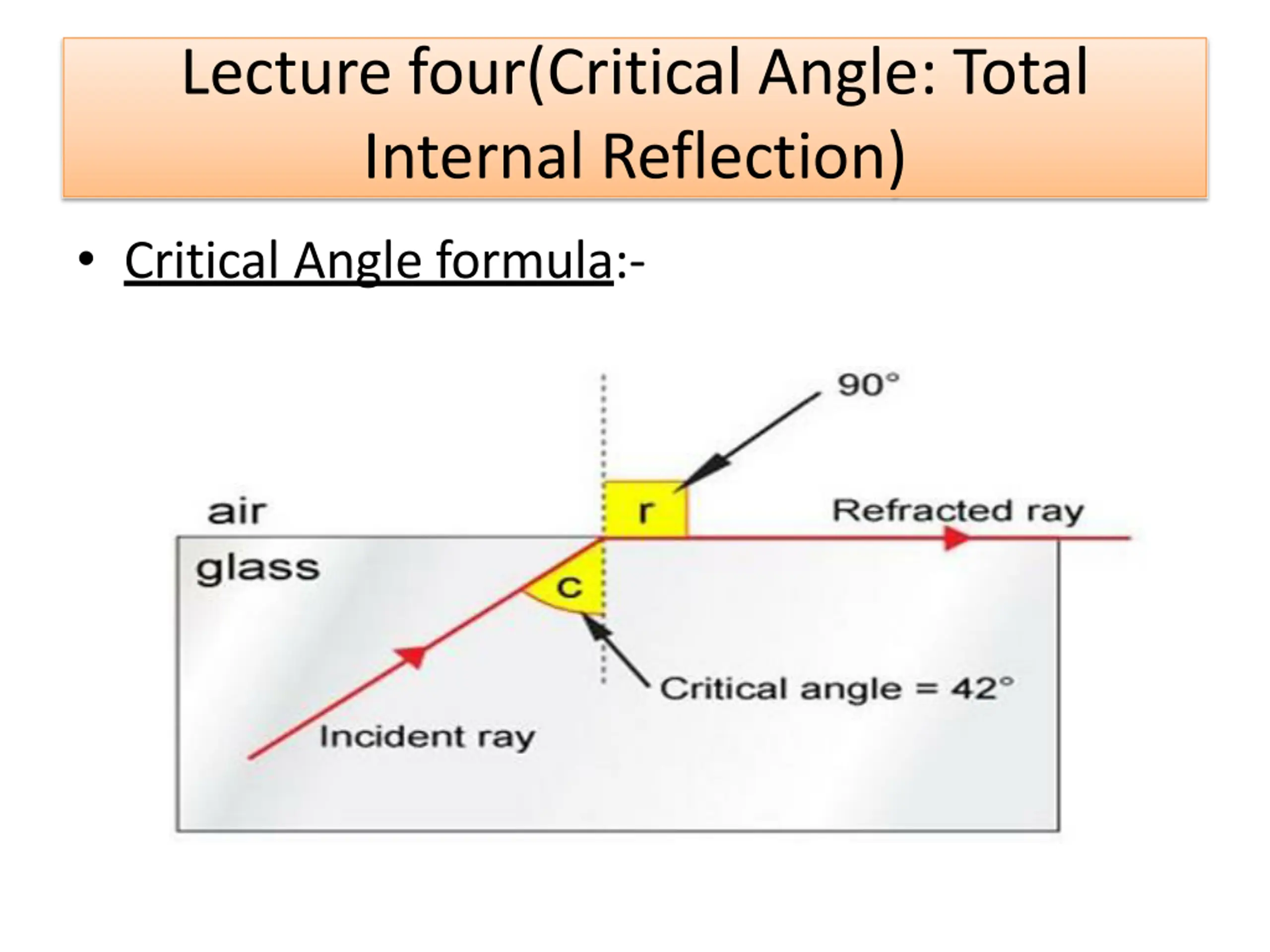 Lecture four(Critical Angle: Total Internal Reflection)

• Critical Angle formula:-

90°

air

r

Refracted ray

glass

c

Critical angle = 42°

Incident ray